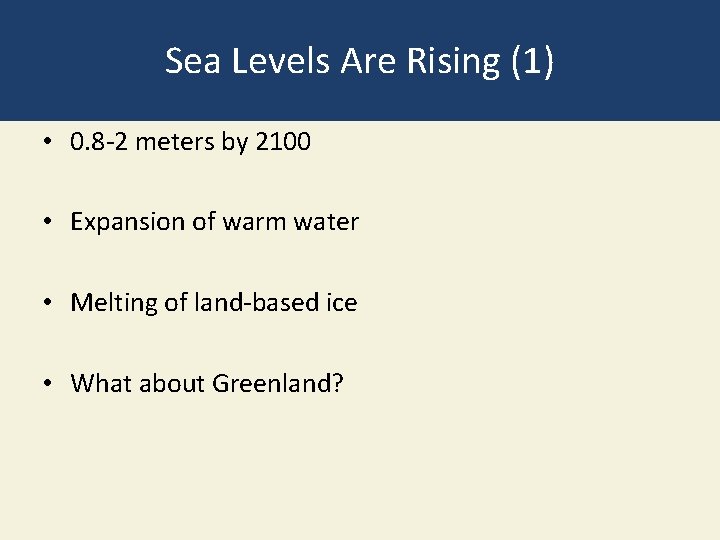 Sea Levels Are Rising (1)

• 0.8-2 meters by 2100

• Expansion of warm water

• Melting of land-based ice

• What about Greenland?